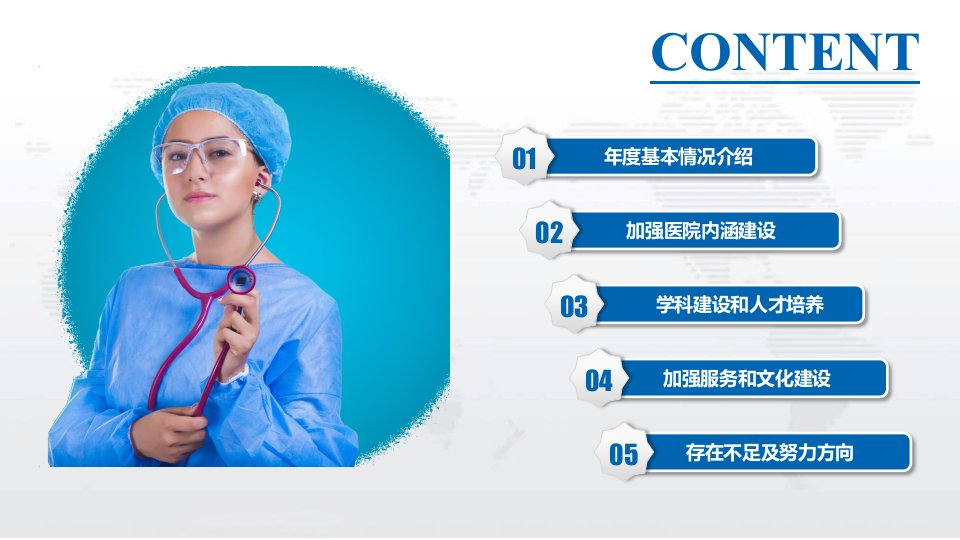 CONTENT

01 年度基本情况介绍

02 加强医院内涵建设

03 学科建设和人才培养

04 加强服务和文化建设

05 存在不足及努力方向